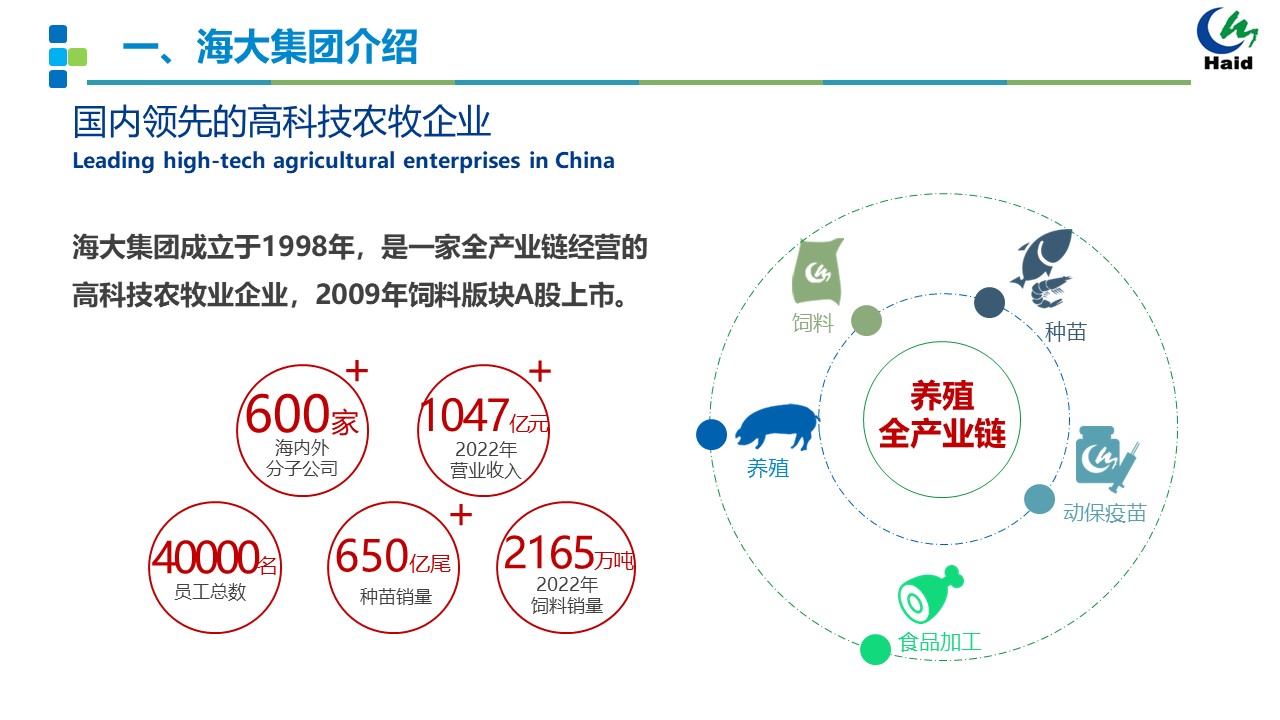 一、海大集团介绍

Haid

国内领先的高科技农牧企业
Leading high-tech agricultural enterprises in China

海大集团成立于1998年，是一家全产业链经营的高科技农牧业企业，2009年饲料版块A股上市。

600家+
海内外
分子公司

1047亿元+
2022年
营业收入

40000名
员工总数

650亿尾+
种苗销量

2165万吨
2022年
饲料销量

饲料

种苗

养殖
全产业链

养殖

动保疫苗

食品加工